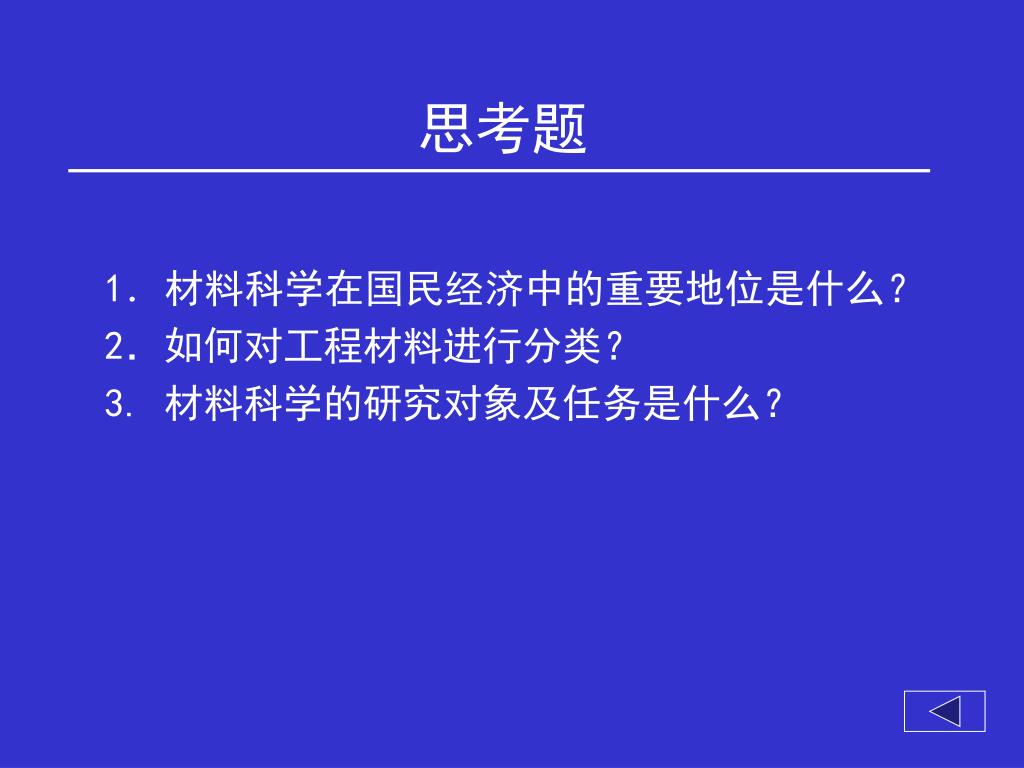 思考题

1. 材料科学在国民经济中的重要地位是什么？
2. 如何对工程材料进行分类？
3. 材料科学的研究对象及任务是什么？